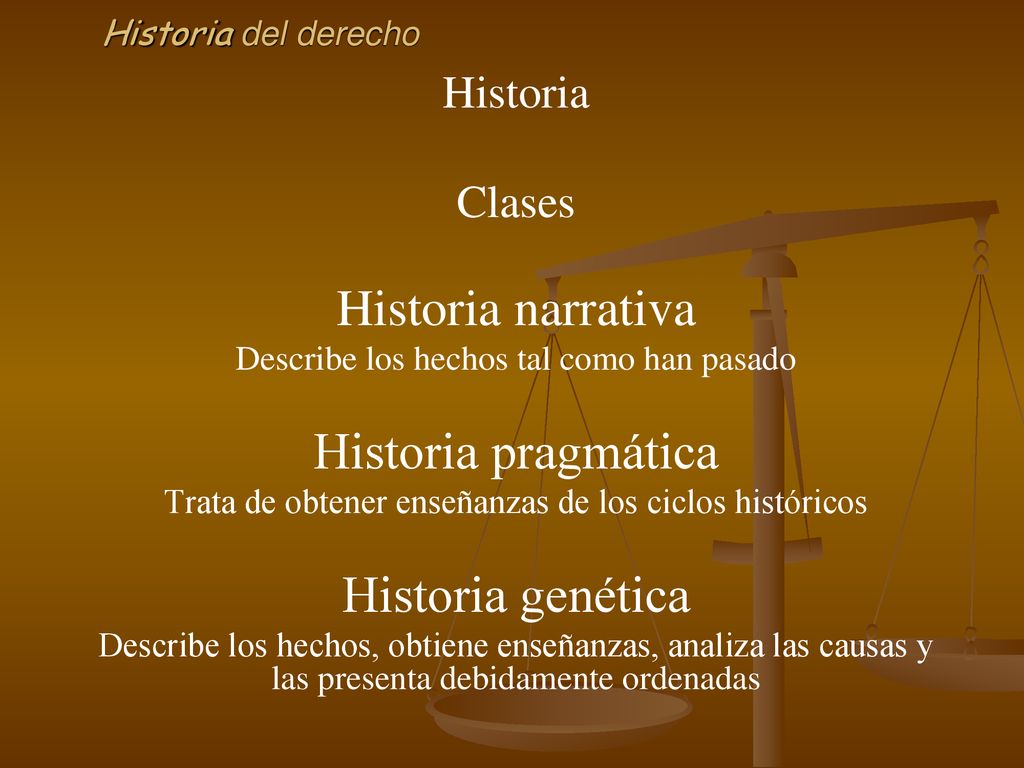 Historia del derecho

Historia

Clases

Historia narrativa
Describe los hechos tal como han pasado

Historia pragmática
Trata de obtener enseñanzas de los ciclos históricos

Historia genética
Describe los hechos, obtiene enseñanzas, analiza las causas y las presenta debidamente ordenadas